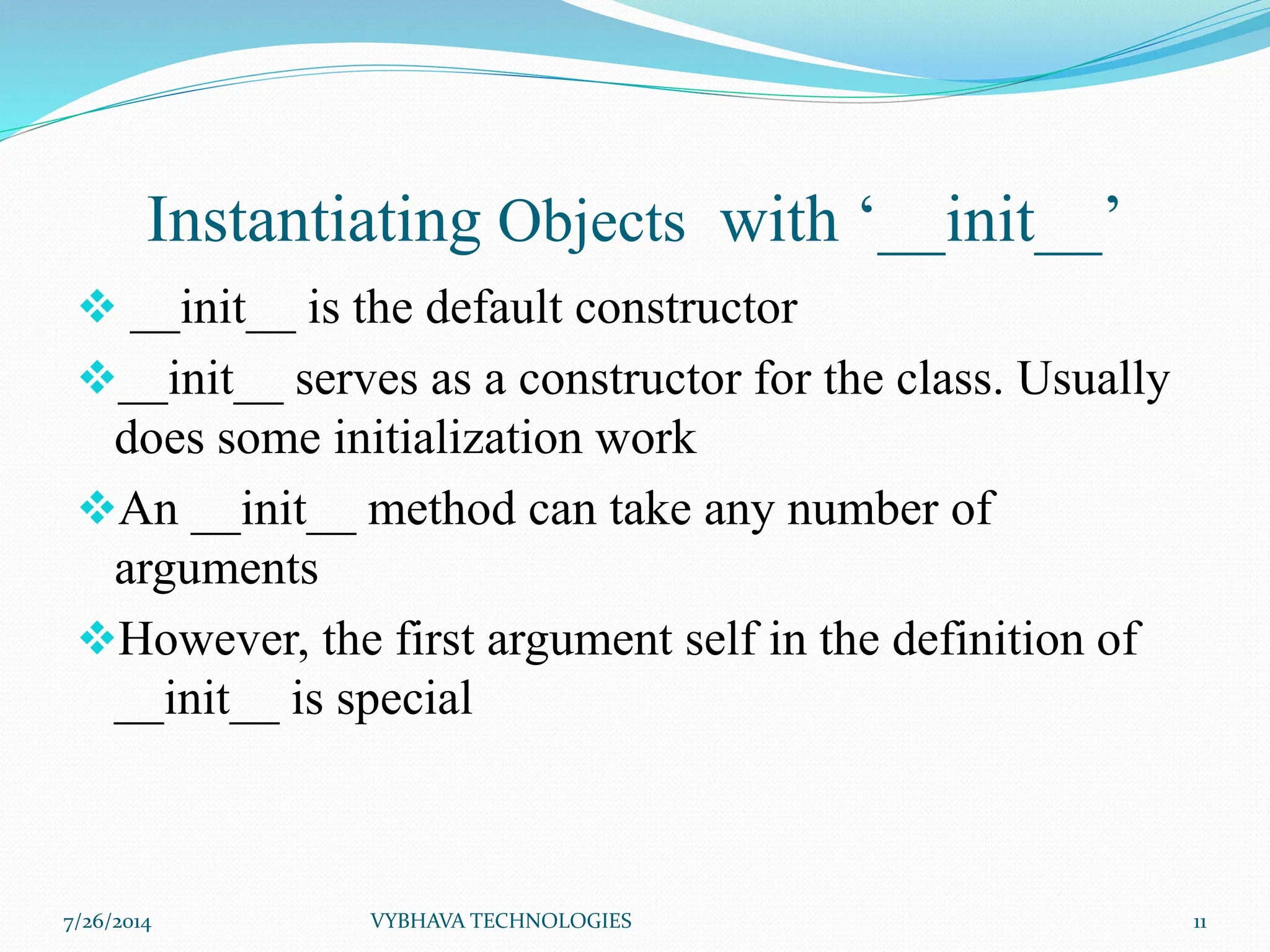 Instantiating Objects with ‘__init__’

❖ __init__ is the default constructor

❖__init__ serves as a constructor for the class. Usually does some initialization work

❖An __init__ method can take any number of arguments

❖However, the first argument self in the definition of __init__ is special

7/26/2014 VYBHAVA TECHNOLOGIES 11